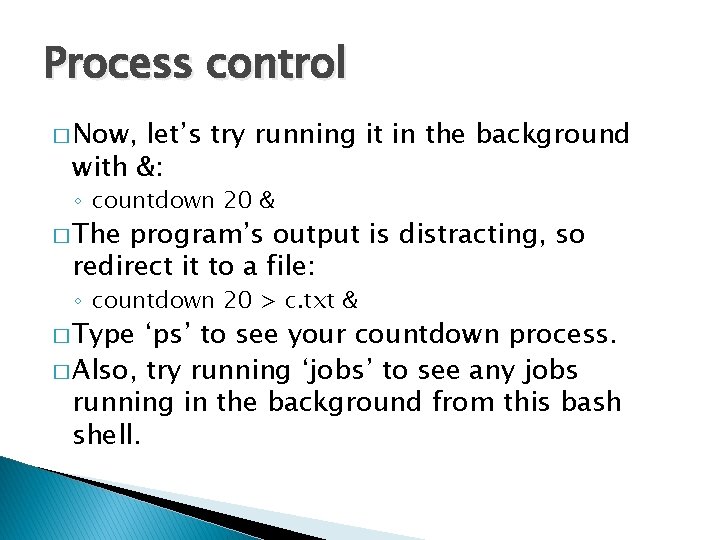 Process control

□ Now, let’s try running it in the background with &:

◦ countdown 20 &

□ The program’s output is distracting, so redirect it to a file:

◦ countdown 20 > c.txt &

□ Type ‘ps’ to see your countdown process.

□ Also, try running ‘jobs’ to see any jobs running in the background from this bash shell.